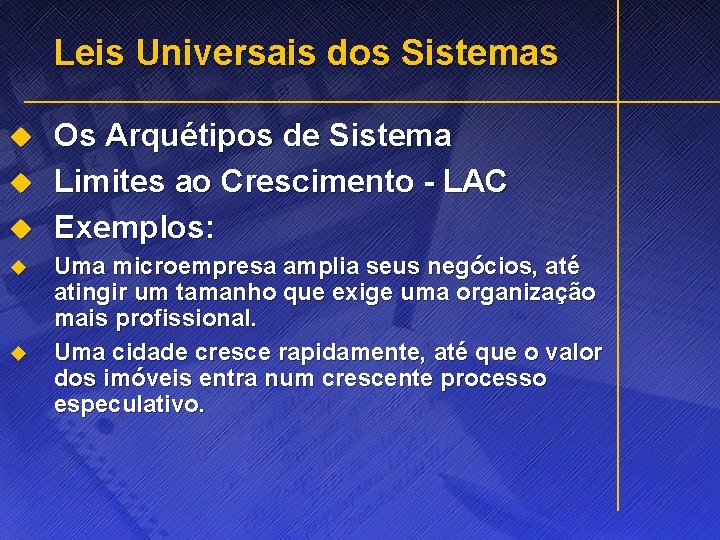 Leis Universais dos Sistemas

Os Arquétipos de Sistema

Limites ao Crescimento - LAC

Exemplos:

Uma microempresa amplia seus negócios, até atingir um tamanho que exige uma organização mais profissional.

Uma cidade cresce rapidamente, até que o valor dos imóveis entra num crescente processo especulativo.